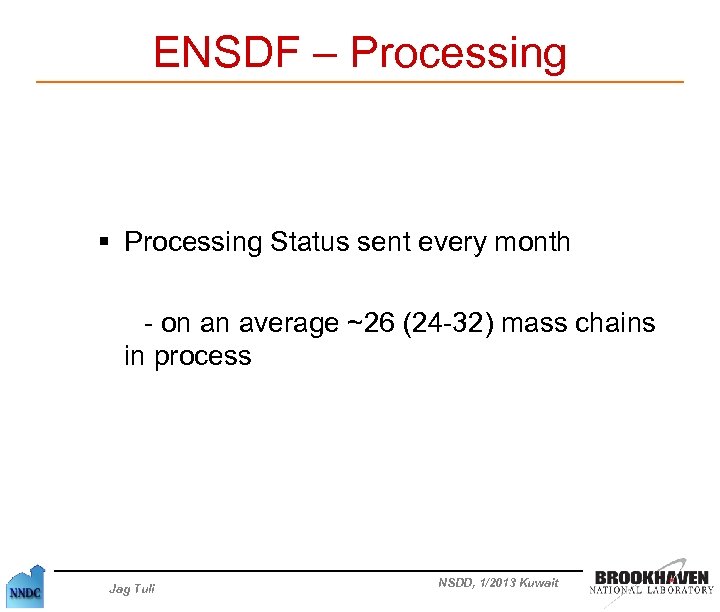 ENSDF – Processing

▪ Processing Status sent every month

- on an average ~26 (24-32) mass chains in process

NNDC

Jag Tuli

NSDD, 1/2013 Kuwait

BROOKHAVEN
NATIONAL LABORATORY